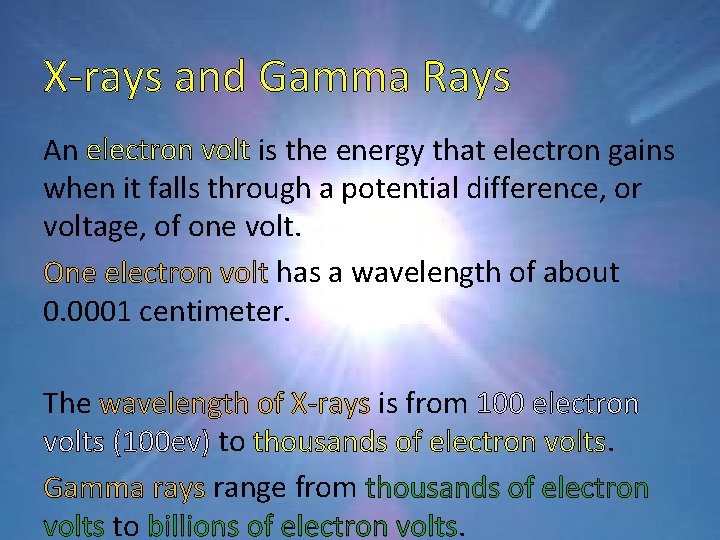 X-rays and Gamma Rays

An electron volt is the energy that electron gains when it falls through a potential difference, or voltage, of one volt.

One electron volt has a wavelength of about 0.0001 centimeter.

The wavelength of X-rays is from 100 electron volts (100ev) to thousands of electron volts.

Gamma rays range from thousands of electron volts to billions of electron volts.